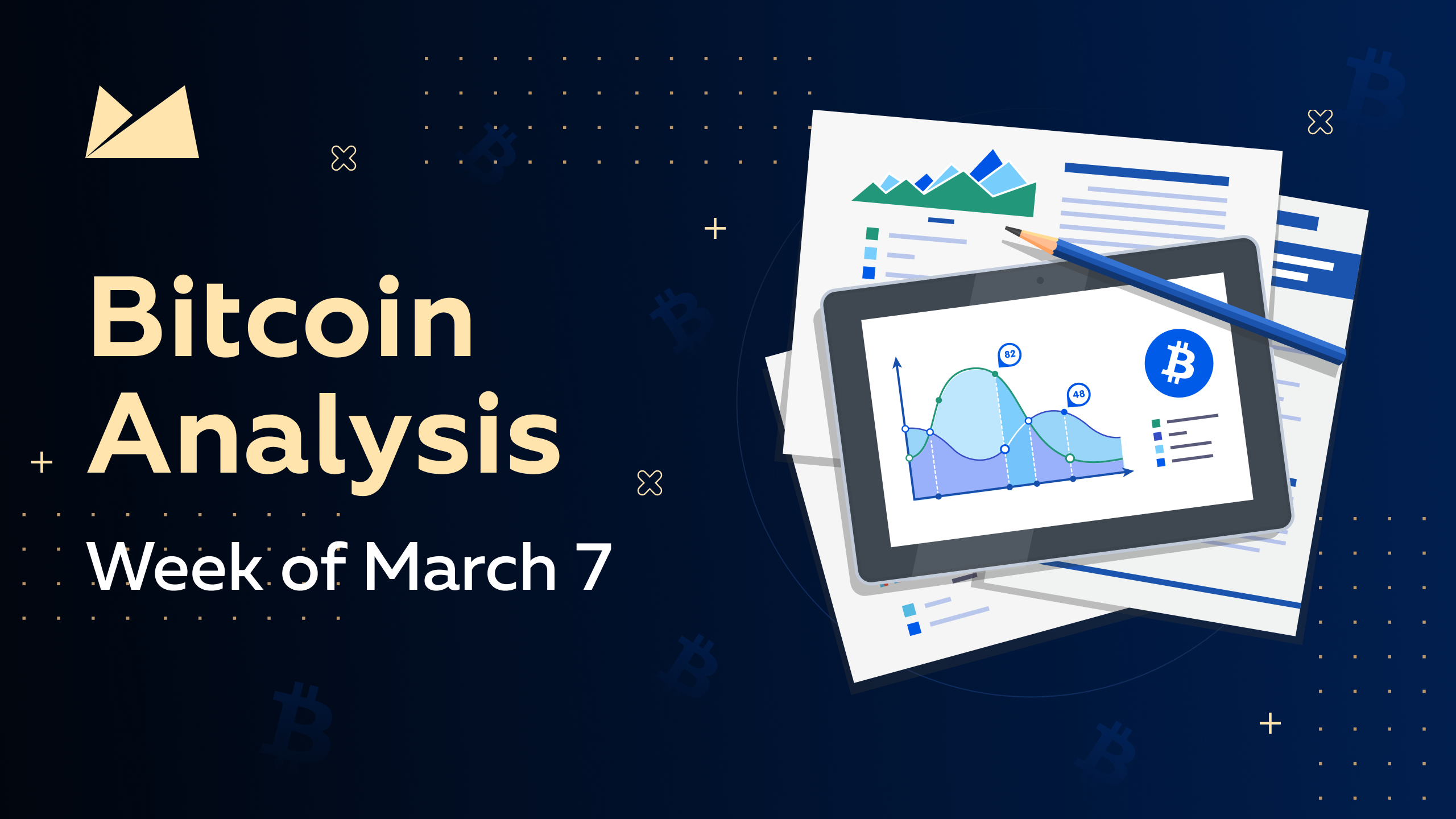 Bitcoin Analysis

Week of March 7

82

48